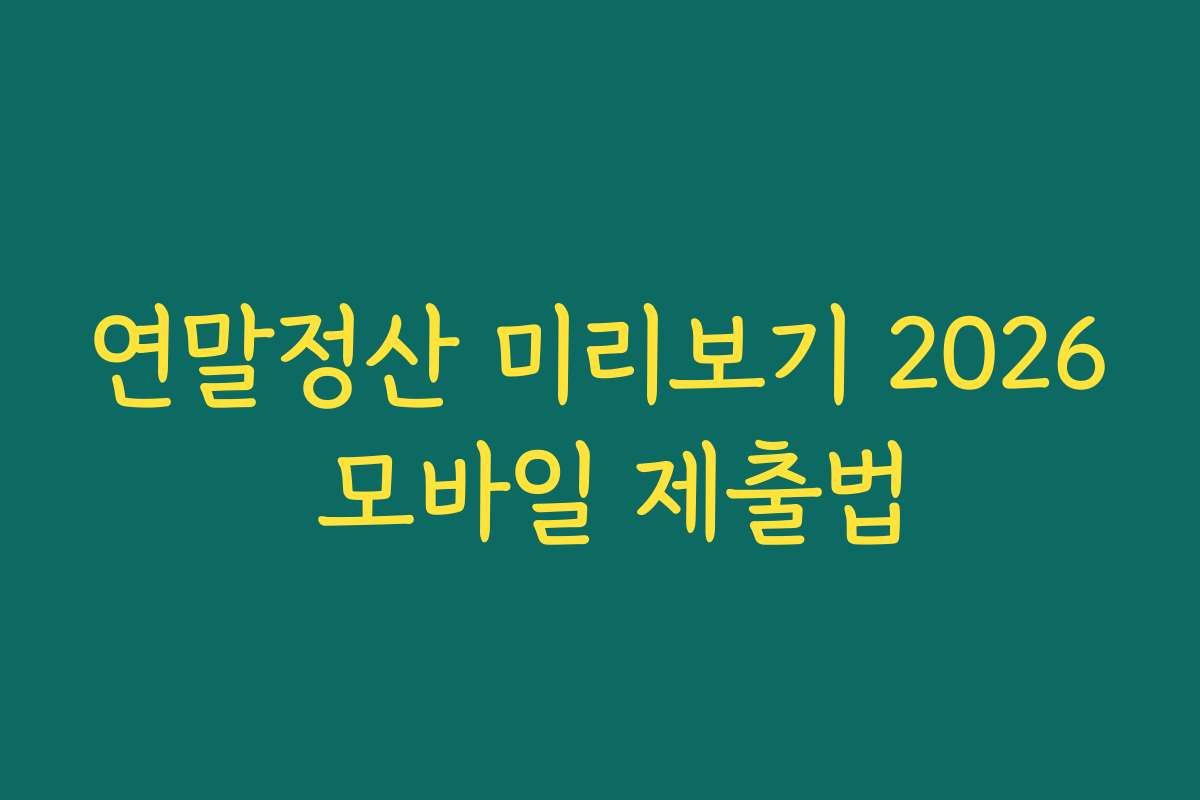 연말정산 미리보기 2026
모바일 제출법